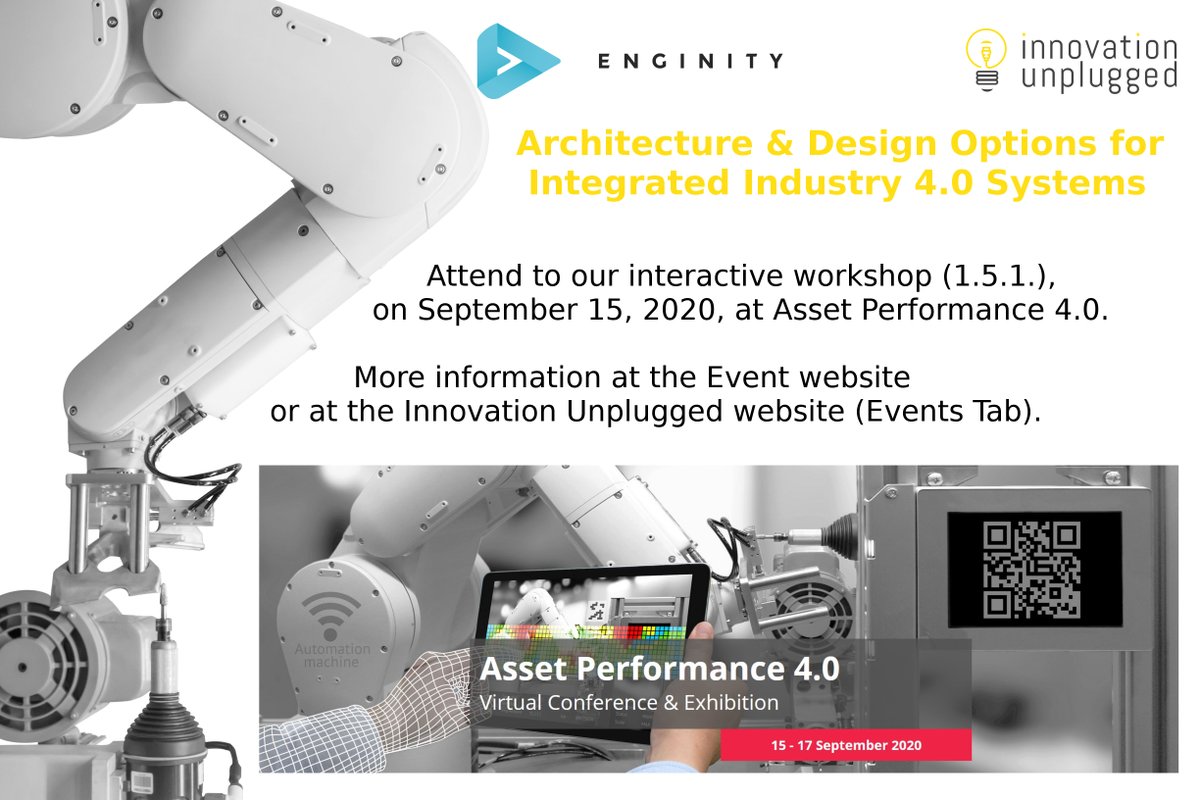 ENGINITY

innovation unplugged

Architecture & Design Options for Integrated Industry 4.0 Systems

Attend to our interactive workshop (1.5.1.), on September 15, 2020, at Asset Performance 4.0.

More information at the Event website or at the Innovation Unplugged website (Events Tab).

Automation machine

Asset Performance 4.0
Virtual Conference & Exhibition

15 - 17 September 2020